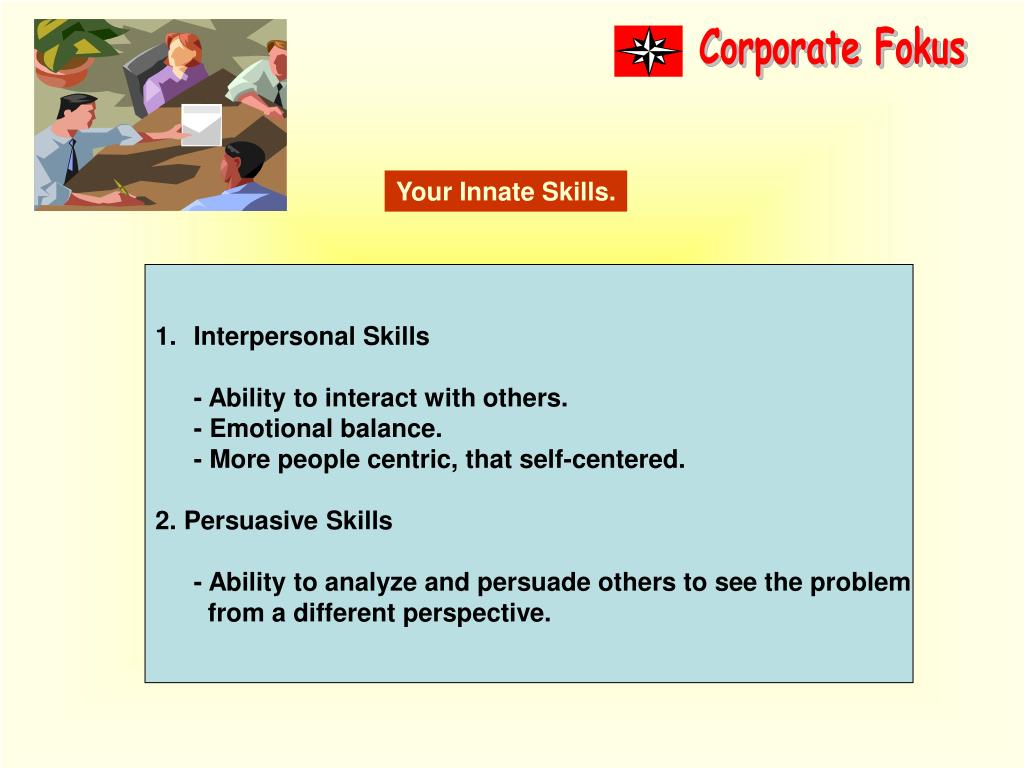 Corporate Fokus

Your Innate Skills.

1. Interpersonal Skills

- Ability to interact with others.
- Emotional balance.
- More people centric, that self-centered.

2. Persuasive Skills

- Ability to analyze and persuade others to see the problem from a different perspective.